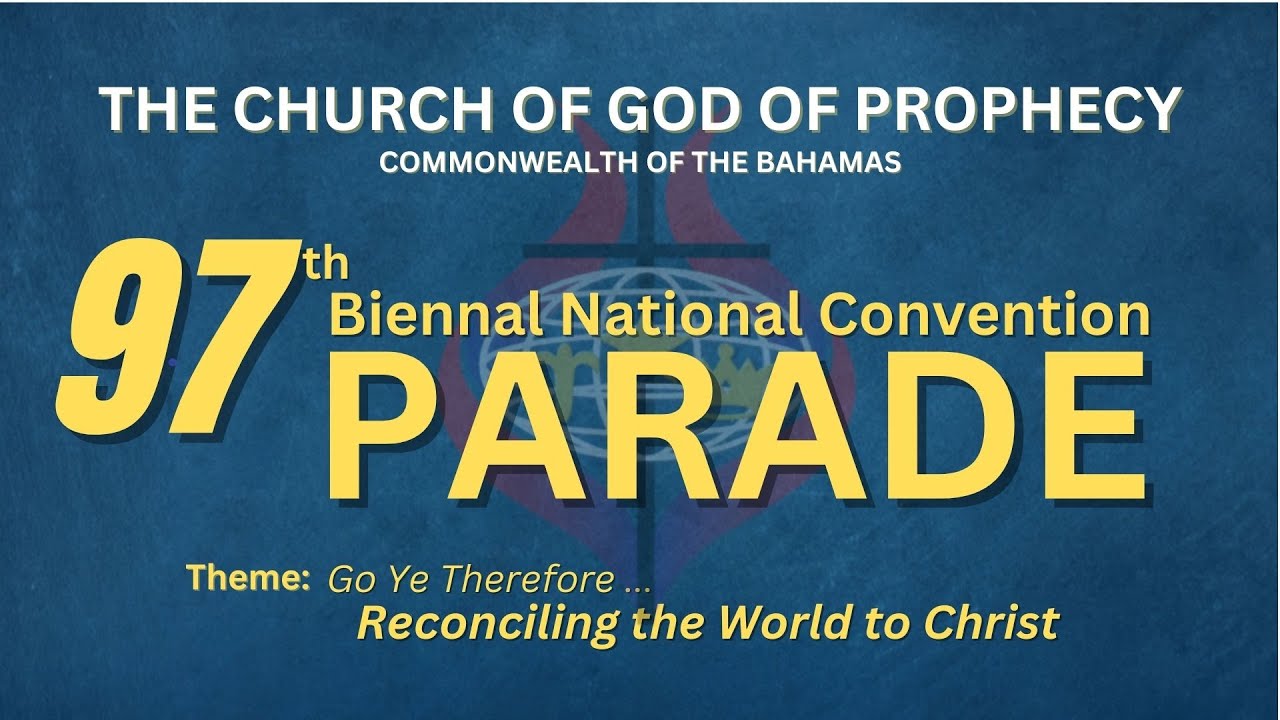 THE CHURCH OF GOD OF PROPHECY
COMMONWEALTH OF THE BAHAMAS

97th Biennal National Convention
PARADE

Theme: Go Ye Therefore ...
Reconciling the World to Christ